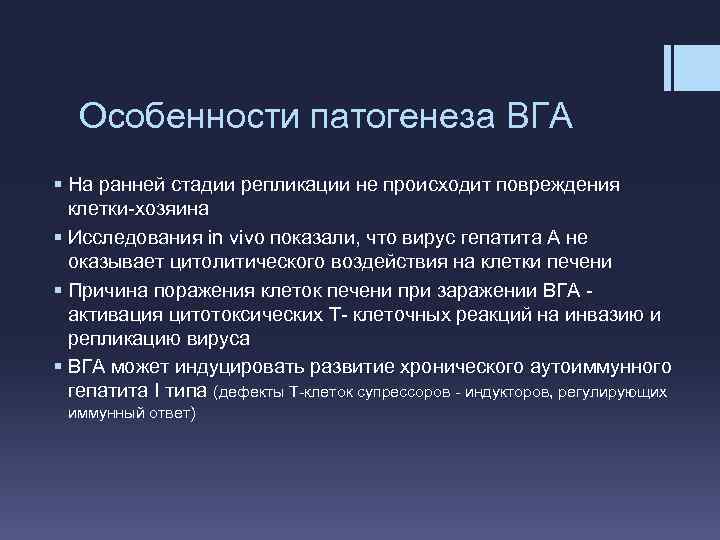 Особенности патогенеза ВГА

▪ На ранней стадии репликации не происходит повреждения клетки-хозяина
▪ Исследования in vivo показали, что вирус гепатита А не оказывает цитолитического воздействия на клетки печени
▪ Причина поражения клеток печени при заражении ВГА - активация цитотоксических Т- клеточных реакций на инвазию и репликацию вируса
▪ ВГА может индуцировать развитие хронического аутоиммунного гепатита I типа (дефекты Т-клеток супрессоров - индукторов, регулирующих иммунный ответ)